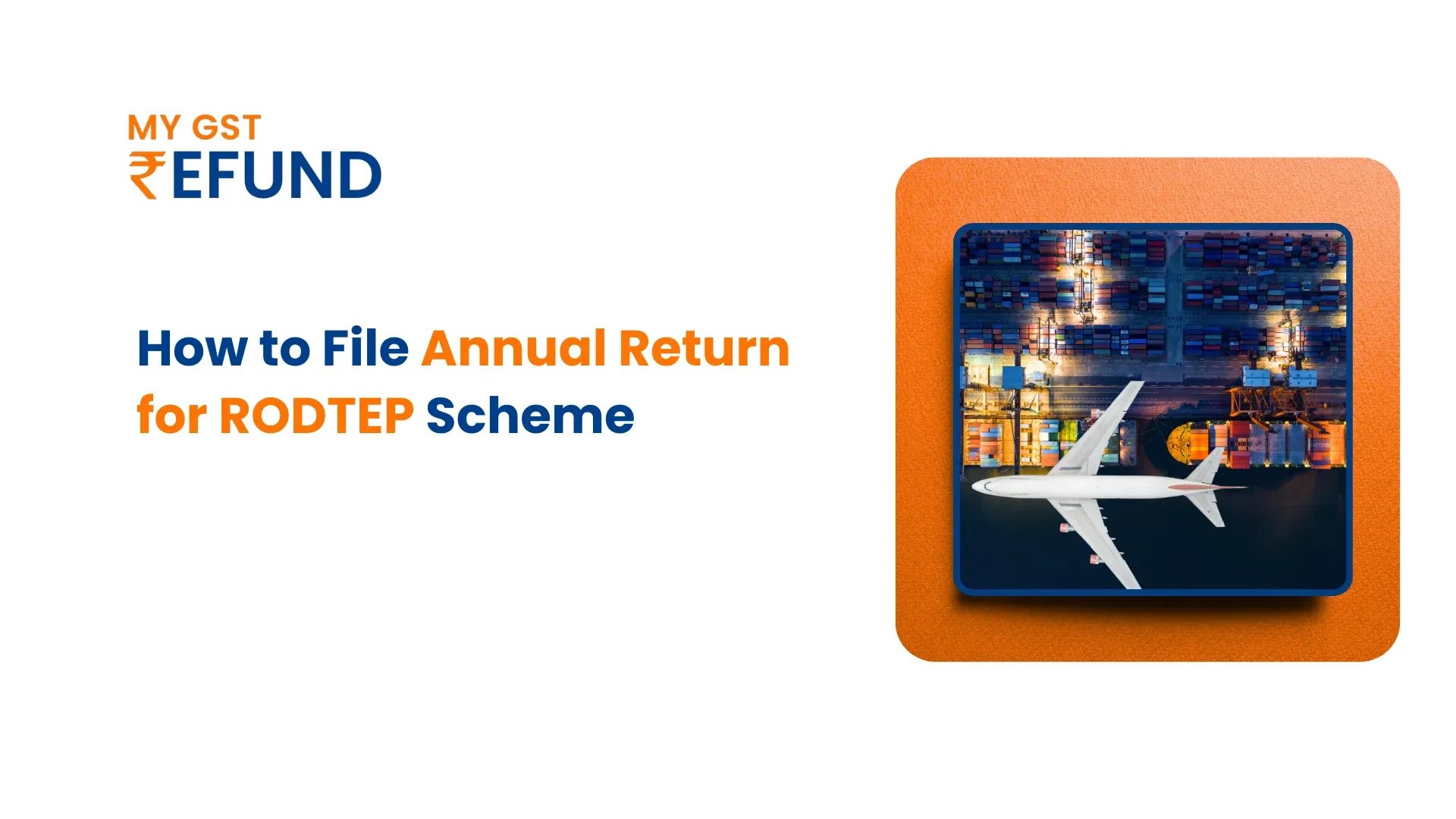 MY GST
₹EFUND

How to File Annual Return for RODTEP Scheme